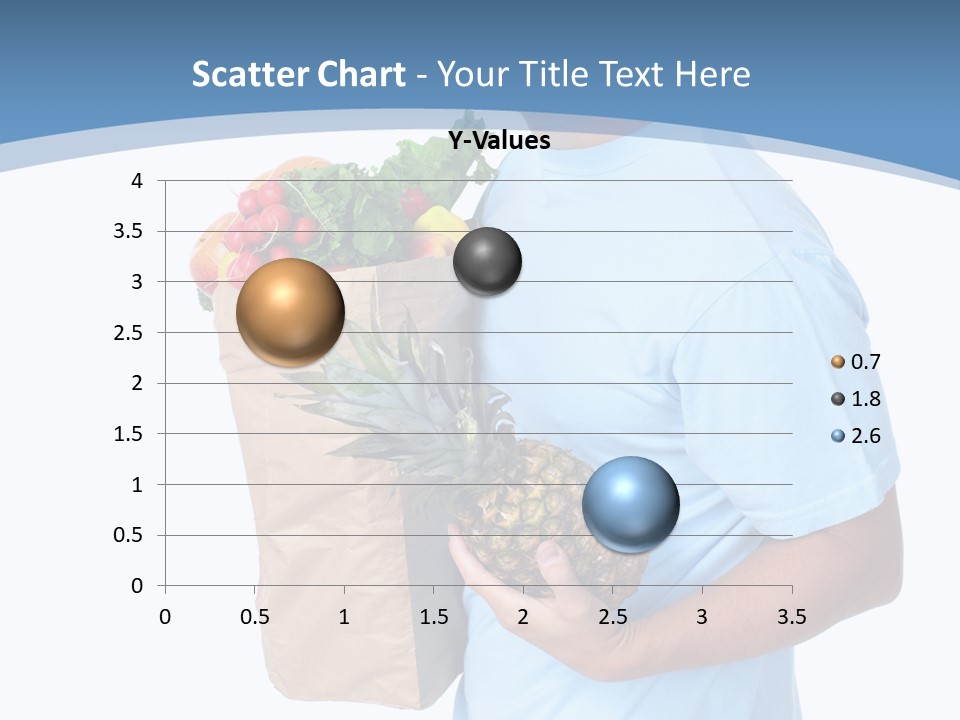 Scatter Chart - Your Title Text Here

Y-Values

4
3.5
3
2.5
2
1.5
1
0.5
0

0 0.5 1 1.5 2 2.5 3 3.5

0.7
1.8
2.6